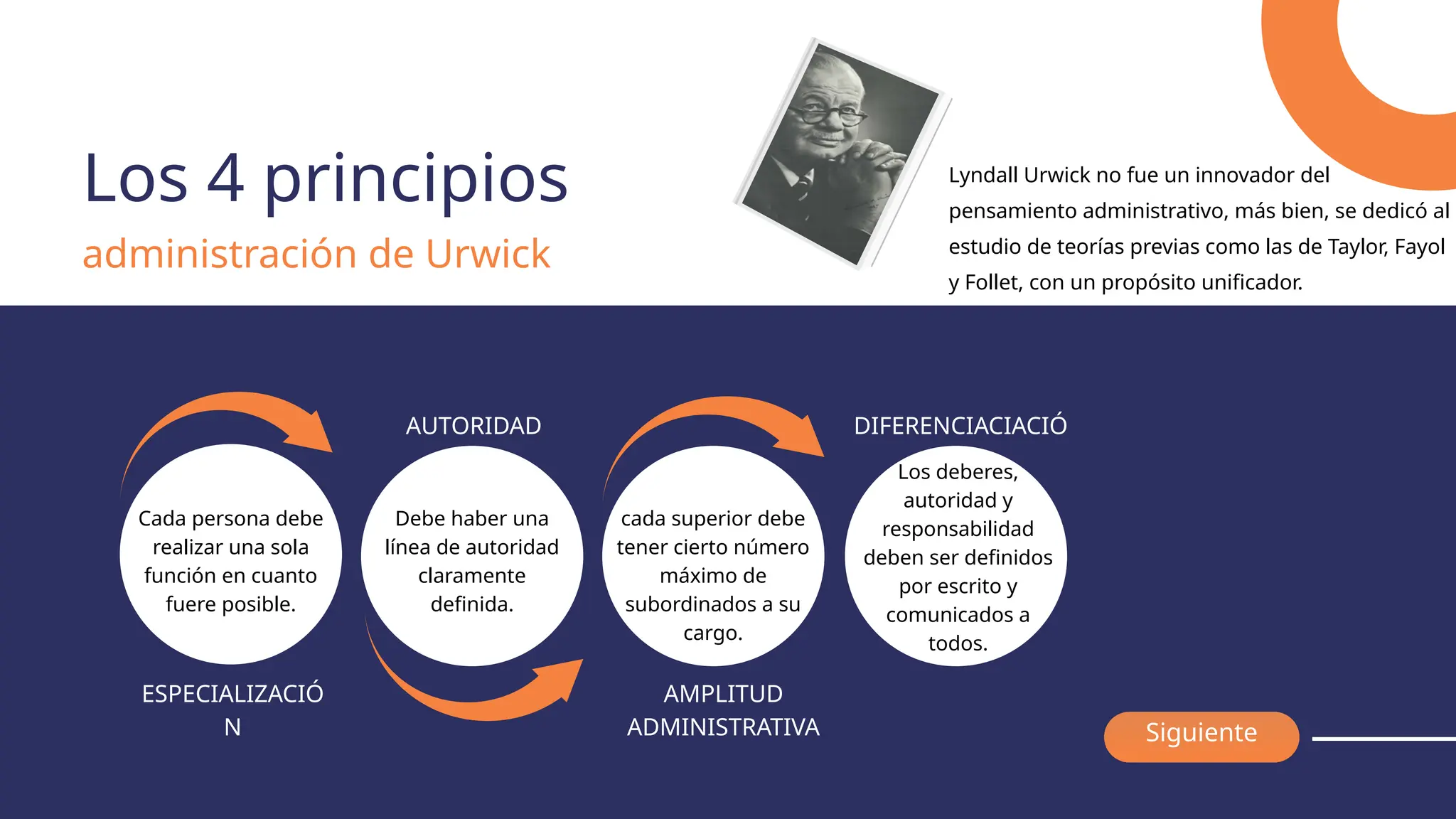 Los 4 principios
administración de Urwick

Lyndall Urwick no fue un innovador del pensamiento administrativo, más bien, se dedicó al estudio de teorías previas como las de Taylor, Fayol y Follet, con un propósito unificador.

Cada persona debe realizar una sola función en cuanto fuere posible.

ESPECIALIZACIÓ
N

AUTORIDAD

Debe haber una línea de autoridad claramente definida.

cada superior debe tener cierto número máximo de subordinados a su cargo.

AMPLITUD ADMINISTRATIVA

DIFERENCIACIACIÓ

Los deberes, autoridad y responsabilidad deben ser definidos por escrito y comunicados a todos.

Siguiente